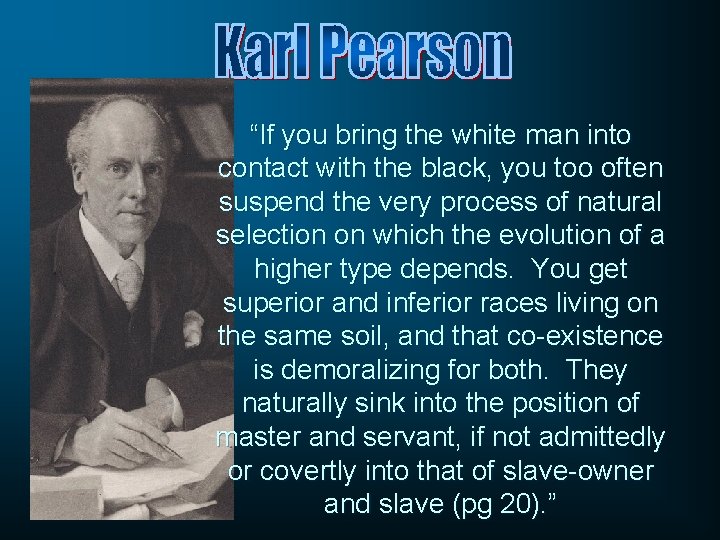 Karl Pearson

“If you bring the white man into contact with the black, you too often suspend the very process of natural selection on which the evolution of a higher type depends. You get superior and inferior races living on the same soil, and that co-existence is demoralizing for both. They naturally sink into the position of master and servant, if not admittedly or covertly into that of slave-owner and slave (pg 20).”